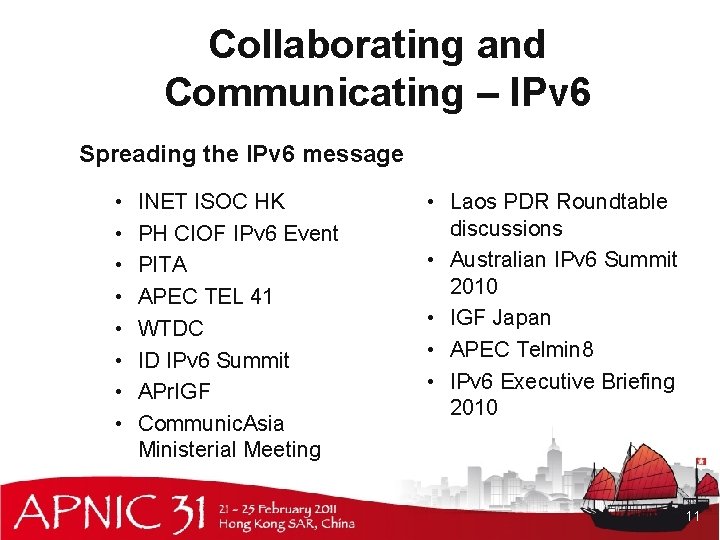 Collaborating and Communicating – IPv6

Spreading the IPv6 message

• INET ISOC HK
• PH CIOF IPv6 Event
• PITA
• APEC TEL 41
• WTDC
• ID IPv6 Summit
• APrIGF
• CommunicAsia Ministerial Meeting

• Laos PDR Roundtable discussions
• Australian IPv6 Summit 2010
• IGF Japan
• APEC Telmin8
• IPv6 Executive Briefing 2010

APNIC 31 21 - 25 February 2011 Hong Kong SAR, China

11